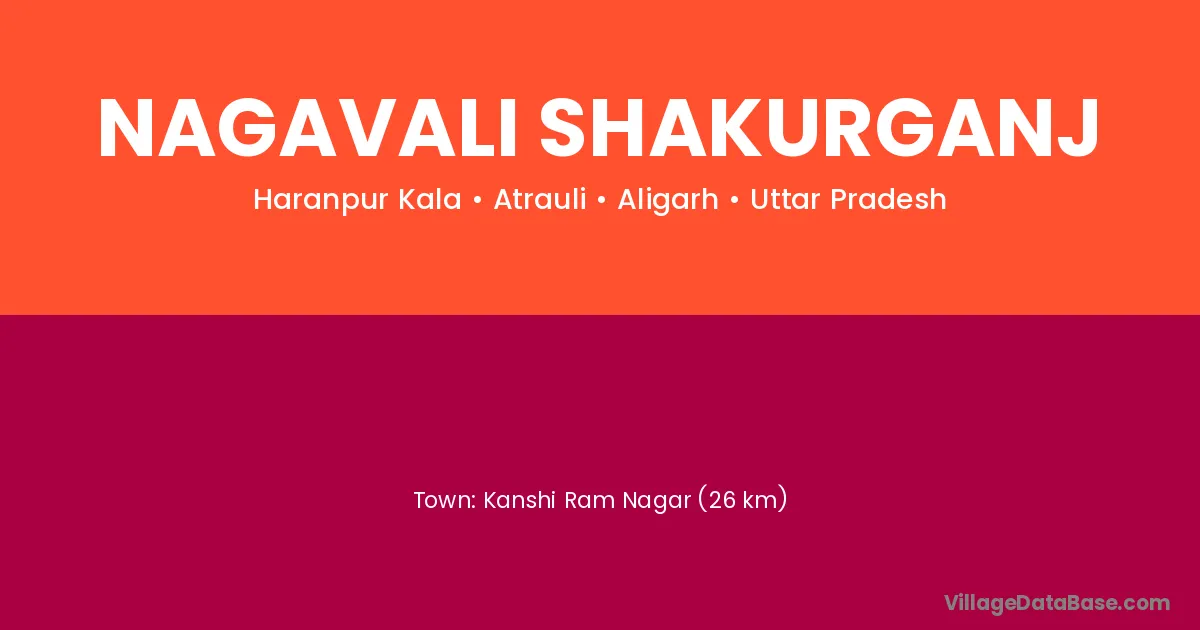 NAGAVALI SHAKURGANJ

Haranpur Kala • Atrauli • Aligarh • Uttar Pradesh

Town: Kanshi Ram Nagar (26 km)

VillageDataBase.com